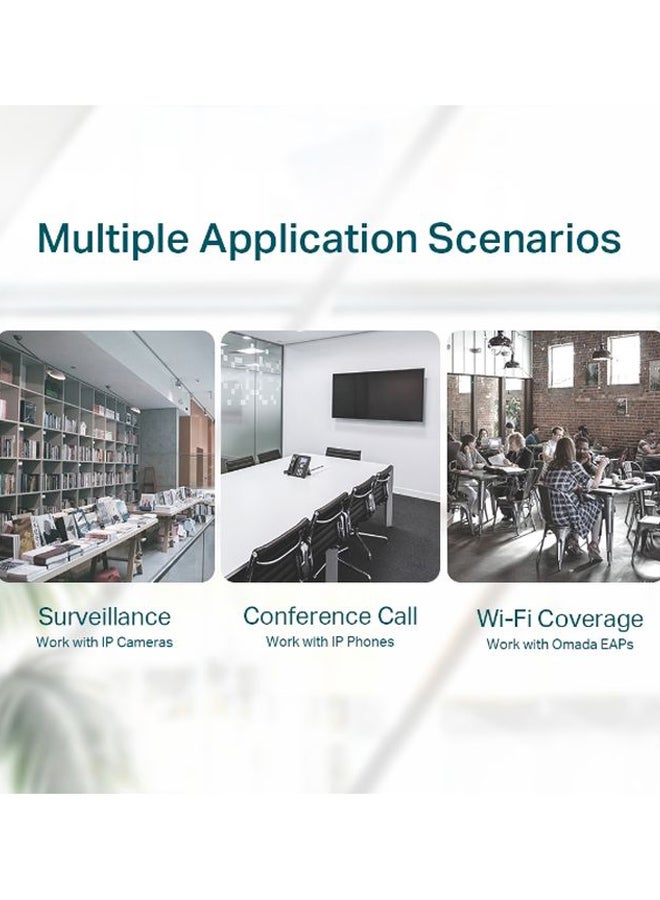 Multiple Application Scenarios

Surveillance
Work with IP Cameras

Conference Call
Work with IP Phones

Wi-Fi Coverage
Work with Omada EAPs